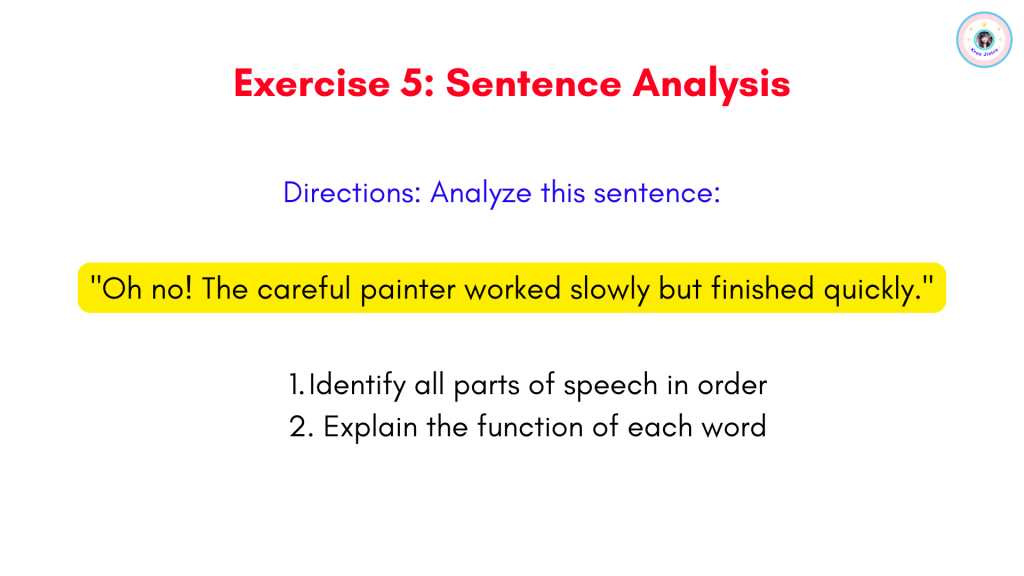 Exercise 5: Sentence Analysis

Directions: Analyze this sentence:

"Oh no! The careful painter worked slowly but finished quickly."

1. Identify all parts of speech in order
2. Explain the function of each word